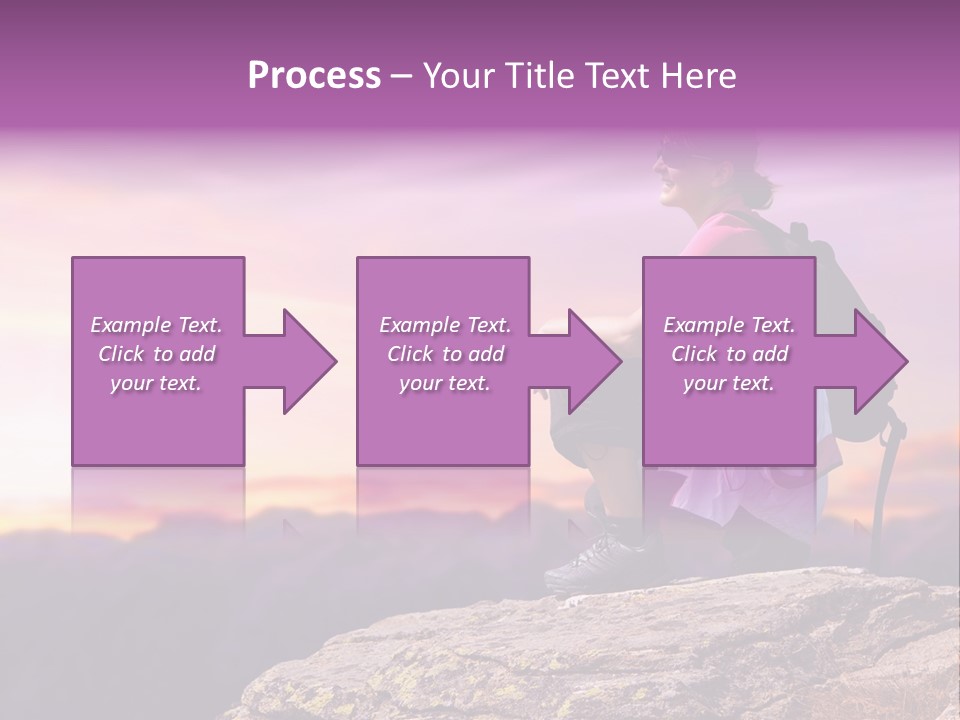 Process – Your Title Text Here

Example Text. Click to add your text.

Example Text. Click to add your text.

Example Text. Click to add your text.